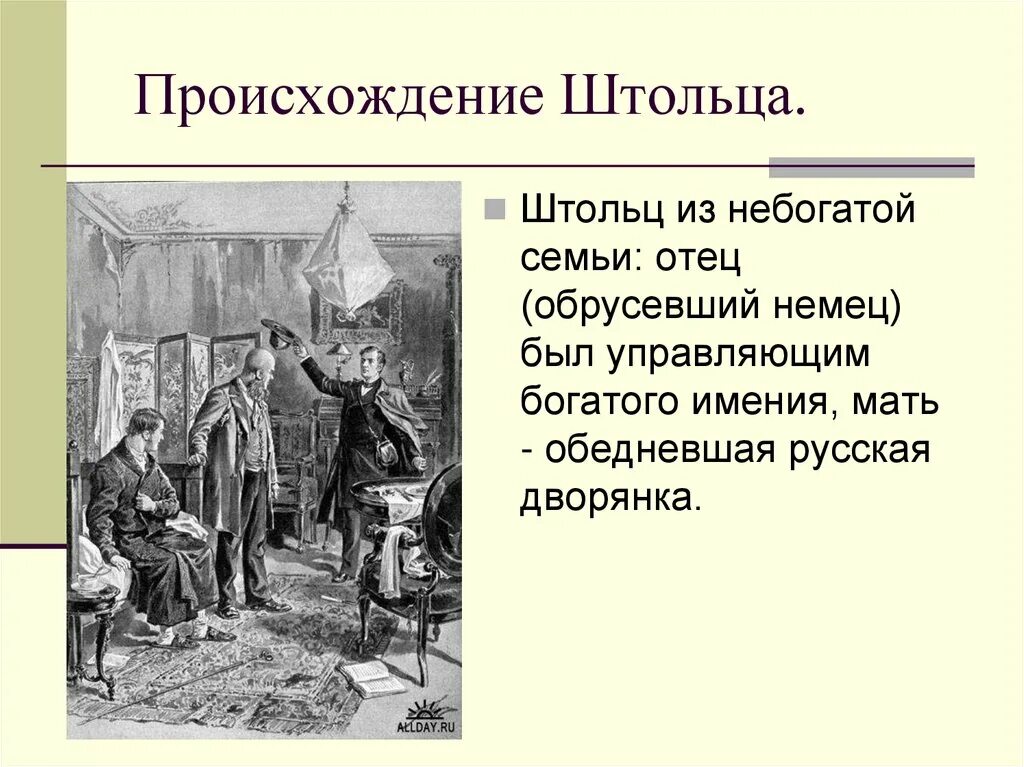 Происхождение Штольца.

Штольц из небогатой семьи: отец (обрусевший немец) был управляющим богатого имения, мать - обедневшая русская дворянка.

ALLDAY.RU